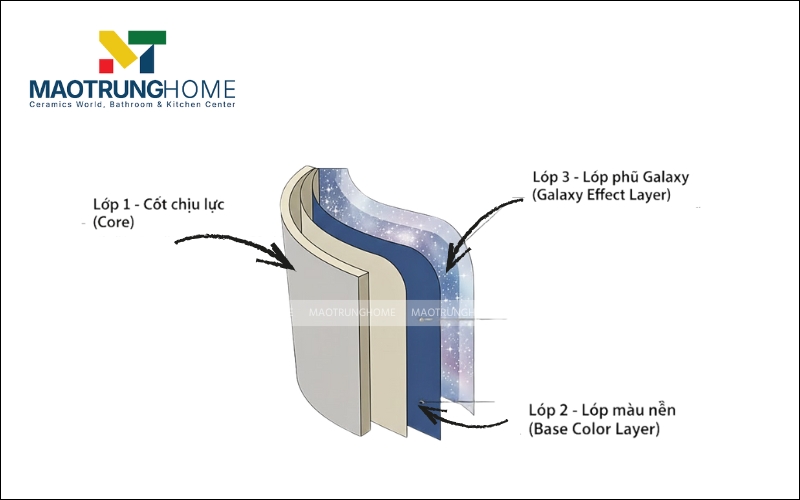 MAOTRUNGHOME
Ceramics World, Bathroom & Kitchen Center

Lớp 1 - Cốt chịu lực
(Core)

Lớp 3 - Lớp phủ Galaxy
(Galaxy Effect Layer)

MAOTRUNGHOME MAOTRUNGHOME

Lớp 2 - Lớp màu nền
(Base Color Layer)